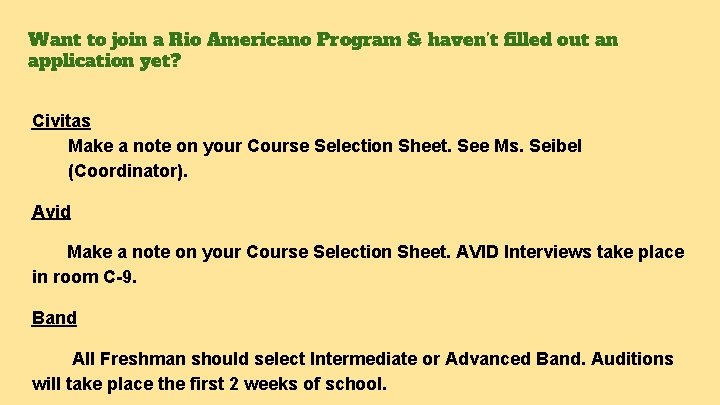 Want to join a Rio Americano Program & haven't filled out an application yet?

Civitas

Make a note on your Course Selection Sheet. See Ms. Seibel (Coordinator).

Avid

Make a note on your Course Selection Sheet. AVID Interviews take place in room C-9.

Band

All Freshman should select Intermediate or Advanced Band. Auditions will take place the first 2 weeks of school.